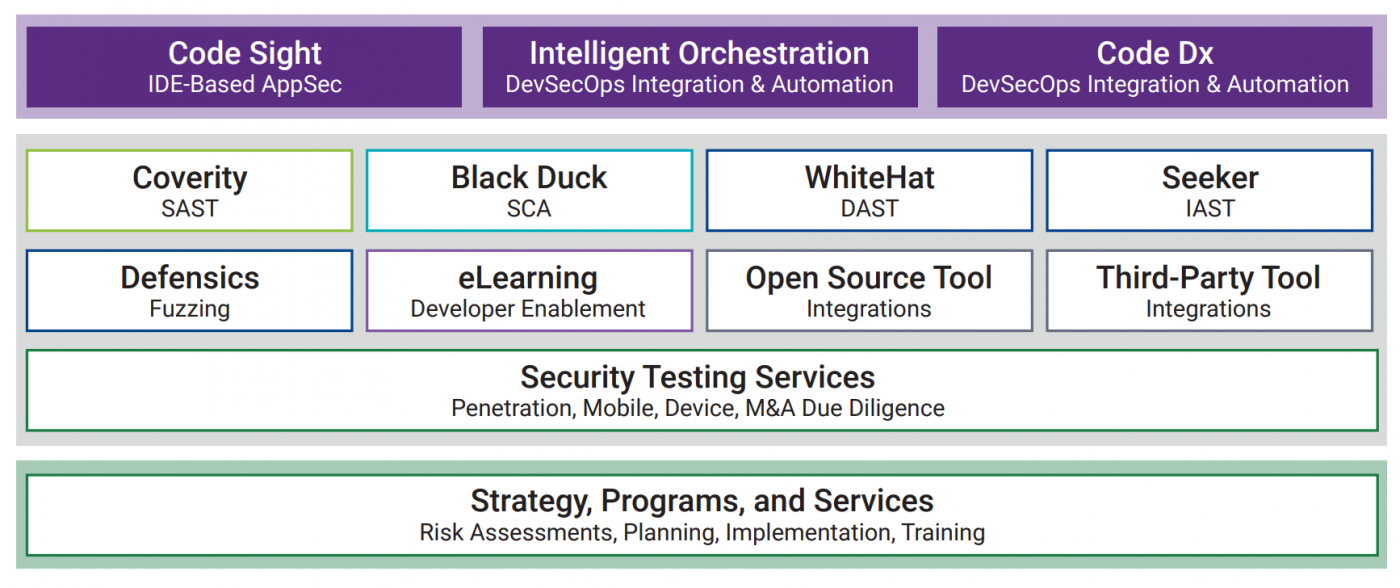 Code Sight
IDE-Based AppSec

Intelligent Orchestration
DevSecOps Integration & Automation

Code Dx
DevSecOps Integration & Automation

Coverity
SAST

Black Duck
SCA

WhiteHat
DAST

Seeker
IAST

Defensics
Fuzzing

eLearning
Developer Enablement

Open Source Tool
Integrations

Third-Party Tool
Integrations

Security Testing Services
Penetration, Mobile, Device, M&A Due Diligence

Strategy, Programs, and Services
Risk Assessments, Planning, Implementation, Training